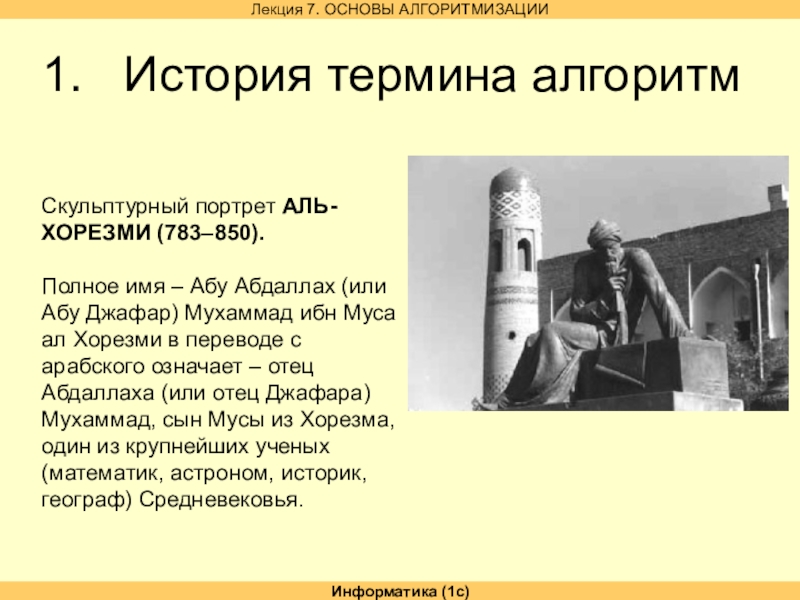 Лекция 7. ОСНОВЫ АЛГОРИТМИЗАЦИИ

1. История термина алгоритм

Скульптурный портрет АЛЬ-ХОРЕЗМИ (783–850).

Полное имя – Абу Абдаллах (или Абу Джафар) Мухаммад ибн Муса ал Хорезми в переводе с арабского означает – отец Абдаллаха (или отец Джафара) Мухаммад, сын Мусы из Хорезма, один из крупнейших ученых (математик, астроном, историк, географ) Средневековья.

Информатика (1с)